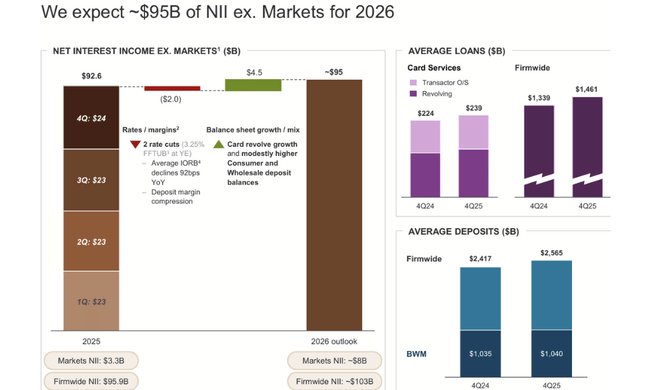 We expect ~$95B of NII ex. Markets for 2026

NET INTEREST INCOME EX. MARKETS$^1$ ($B)

$92.6

($2.0)

$4.5

~$95

4Q: $24

3Q: $23

2Q: $23

1Q: $23

Rates / margins$^2$

2 rate cuts (3.25% FFTUB$^3$ at YE)

– Average IORB$^4$ declines 92bps YoY

– Deposit margin compression

Balance sheet growth / mix

Card revolve growth and modestly higher Consumer and Wholesale deposit balances

2025

2026 outlook

Markets NII: $3.3B

Firmwide NII: $95.9B

Markets NII: ~$8B

Firmwide NII: ~$103B

AVERAGE LOANS ($B)

Card Services

Transactor O/S

Revolving

$224

$239

4Q24

4Q25

Firmwide

$1,339

$1,461

4Q24

4Q25

AVERAGE DEPOSITS ($B)

Firmwide

$2,417

$2,565

BWM

$1,035

$1,040

4Q24

4Q25